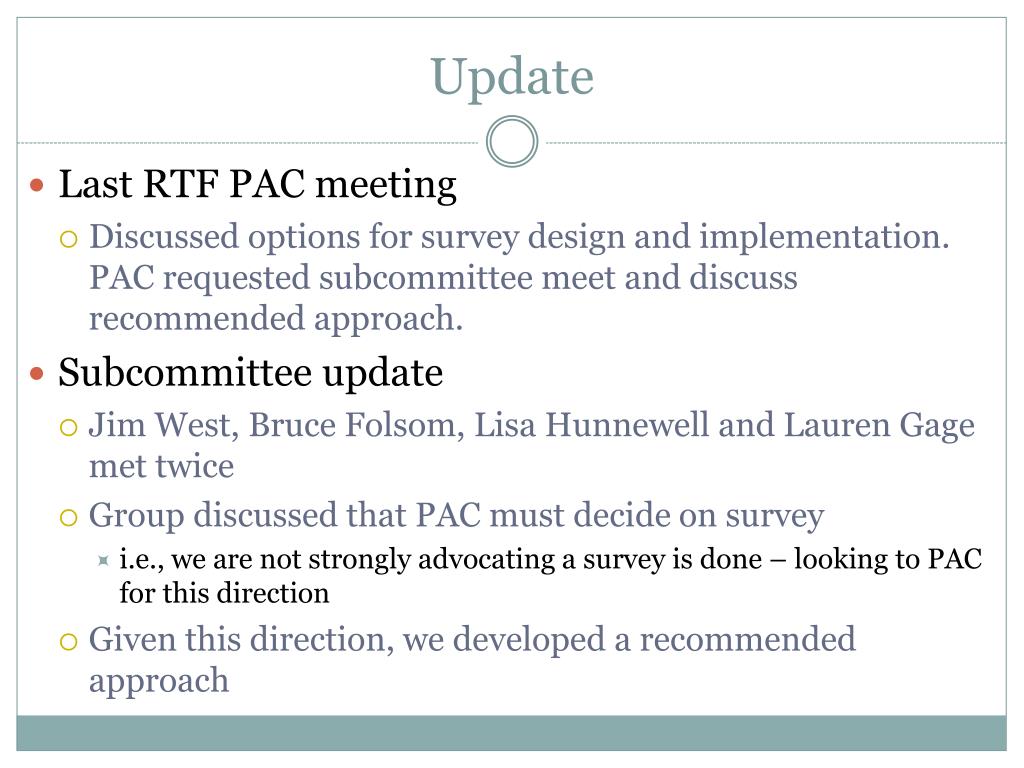 Update

Last RTF PAC meeting

Discussed options for survey design and implementation. PAC requested subcommittee meet and discuss recommended approach.

Subcommittee update

Jim West, Bruce Folsom, Lisa Hunnewell and Lauren Gage met twice

Group discussed that PAC must decide on survey

i.e., we are not strongly advocating a survey is done – looking to PAC for this direction

Given this direction, we developed a recommended approach